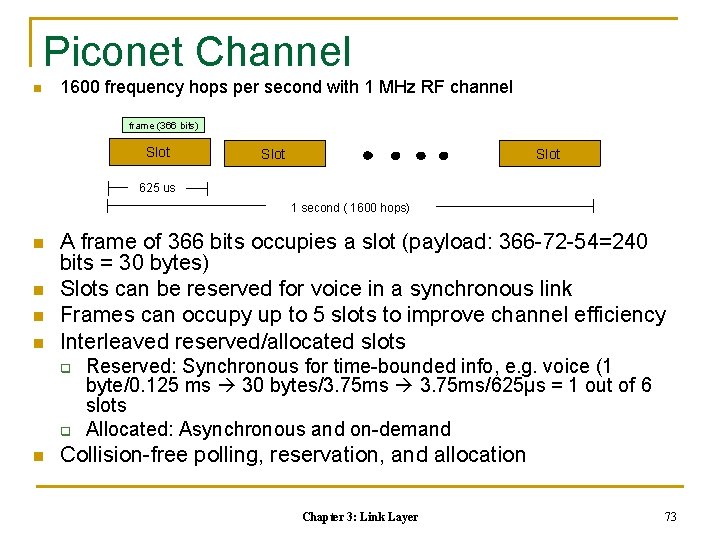 Piconet Channel

1600 frequency hops per second with 1 MHz RF channel

frame (366 bits)

Slot

Slot

Slot

625 us

1 second ( 1600 hops)

A frame of 366 bits occupies a slot (payload: 366-72-54=240 bits = 30 bytes)

Slots can be reserved for voice in a synchronous link

Frames can occupy up to 5 slots to improve channel efficiency

Interleaved reserved/allocated slots

Reserved: Synchronous for time-bounded info, e.g. voice (1 byte/0.125 ms → 30 bytes/3.75ms → 3.75ms/625μs = 1 out of 6 slots

Allocated: Asynchronous and on-demand

Collision-free polling, reservation, and allocation

Chapter 3: Link Layer

73